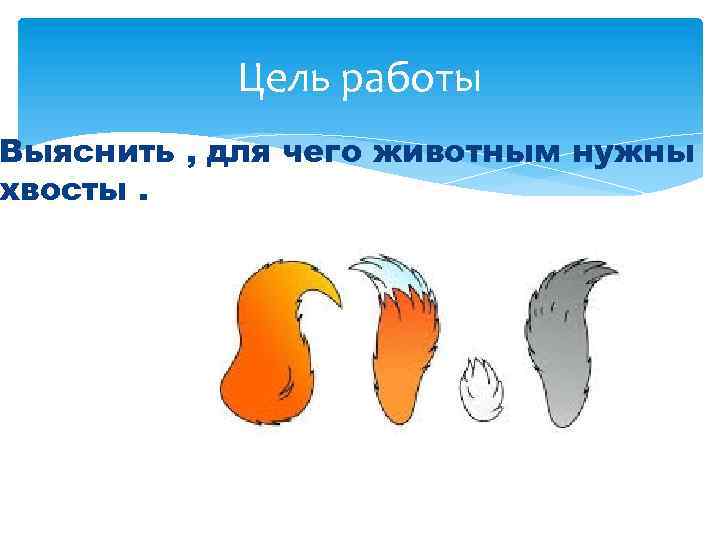 Цель работы

Выяснить , для чего животным нужны хвосты .